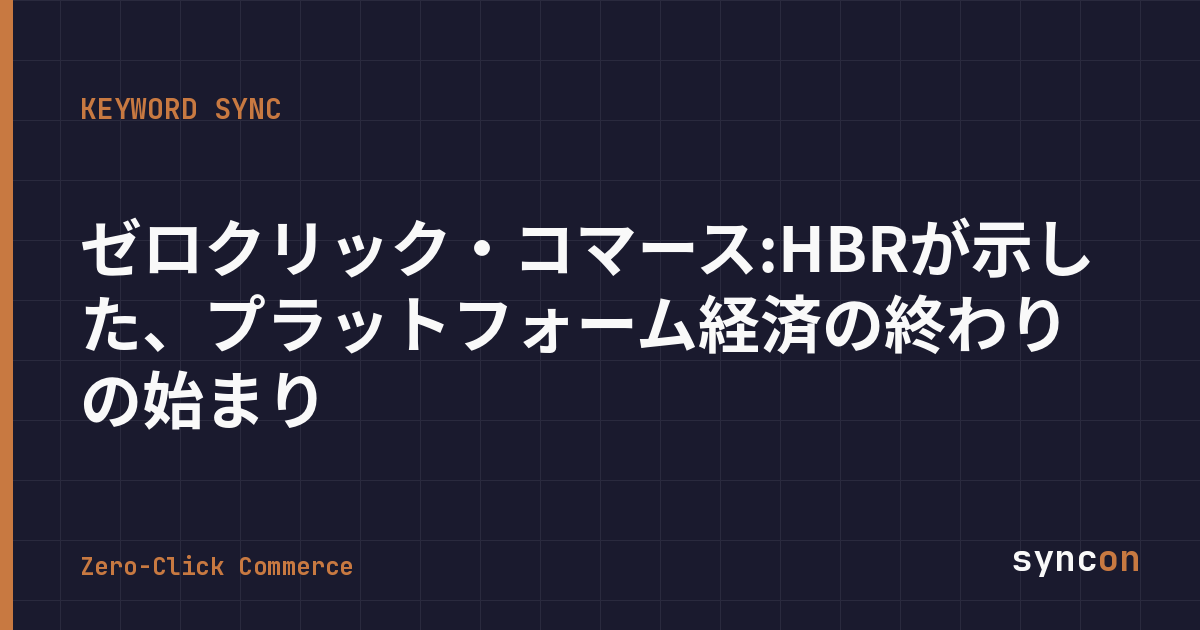 KEYWORD SYNC

ゼロクリック・コマース:HBRが示した、プラットフォーム経済の終わりの始まり

Zero-Click Commerce

syncon